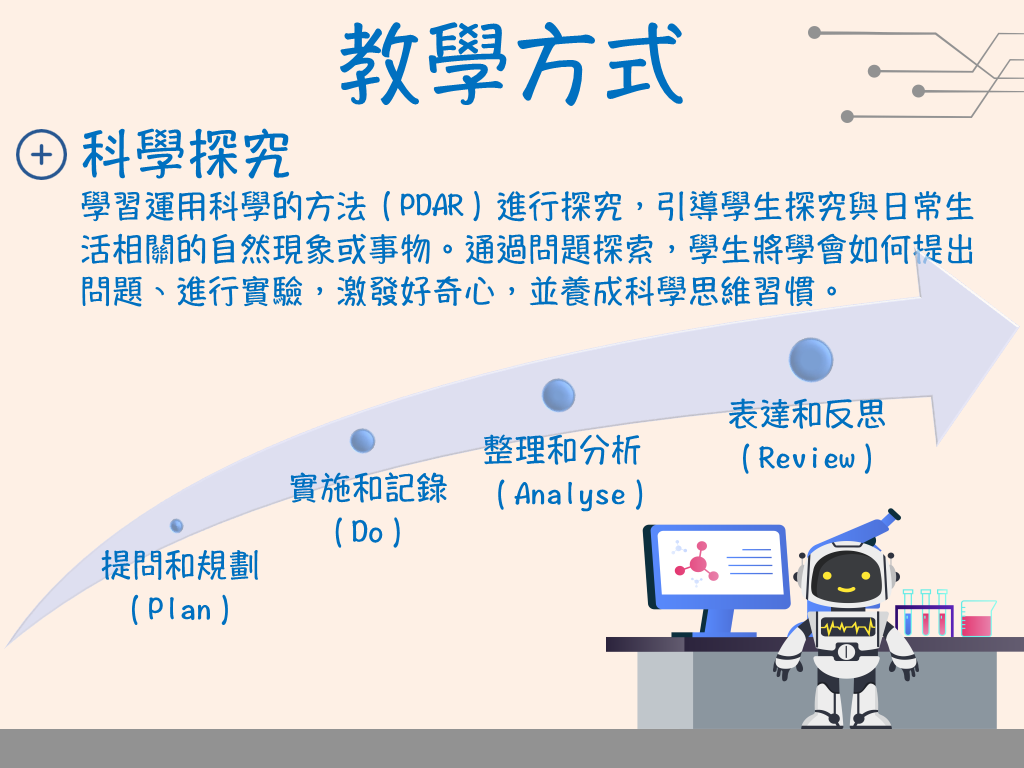 教學方式

科學探究

學習運用科學的方法（PDAR）進行探究，引導學生探究與日常生活相關的自然現象或事物。通過問題探索，學生將學會如何提出問題、進行實驗，激發好奇心，並養成科學思維習慣。

提問和規劃
（Plan）

實施和記錄
（Do）

整理和分析
（Analyse）

表達和反思
（Review）